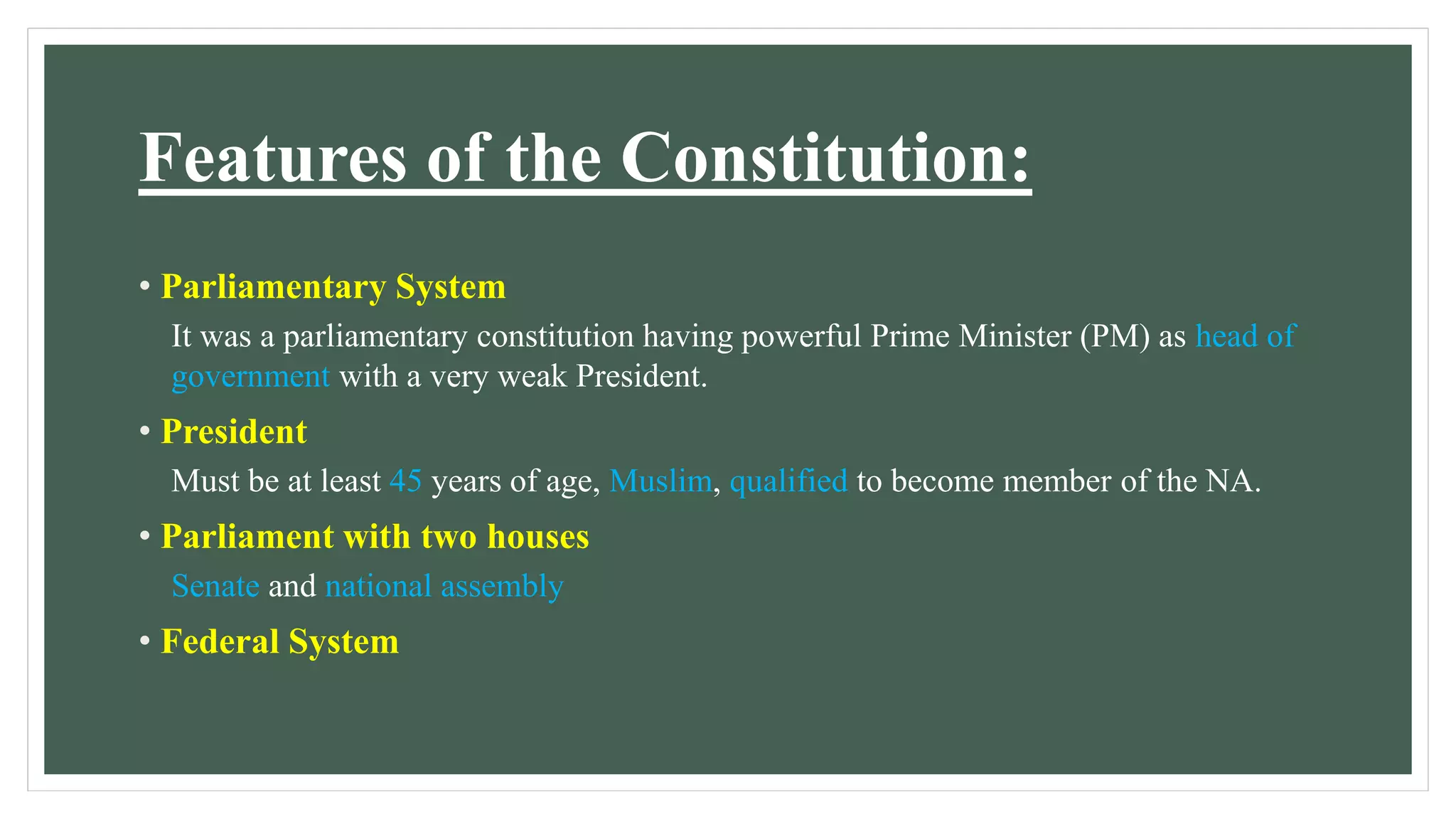 Features of the Constitution:

• Parliamentary System

It was a parliamentary constitution having powerful Prime Minister (PM) as head of government with a very weak President.

• President

Must be at least 45 years of age, Muslim, qualified to become member of the NA.

• Parliament with two houses

Senate and national assembly

• Federal System